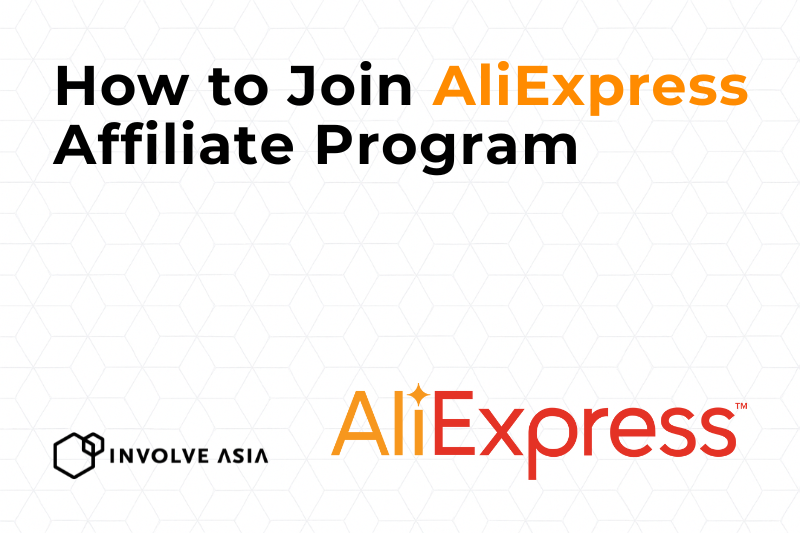 How to Join AliExpress Affiliate Program

INVOLVE ASIA

AliExpress™